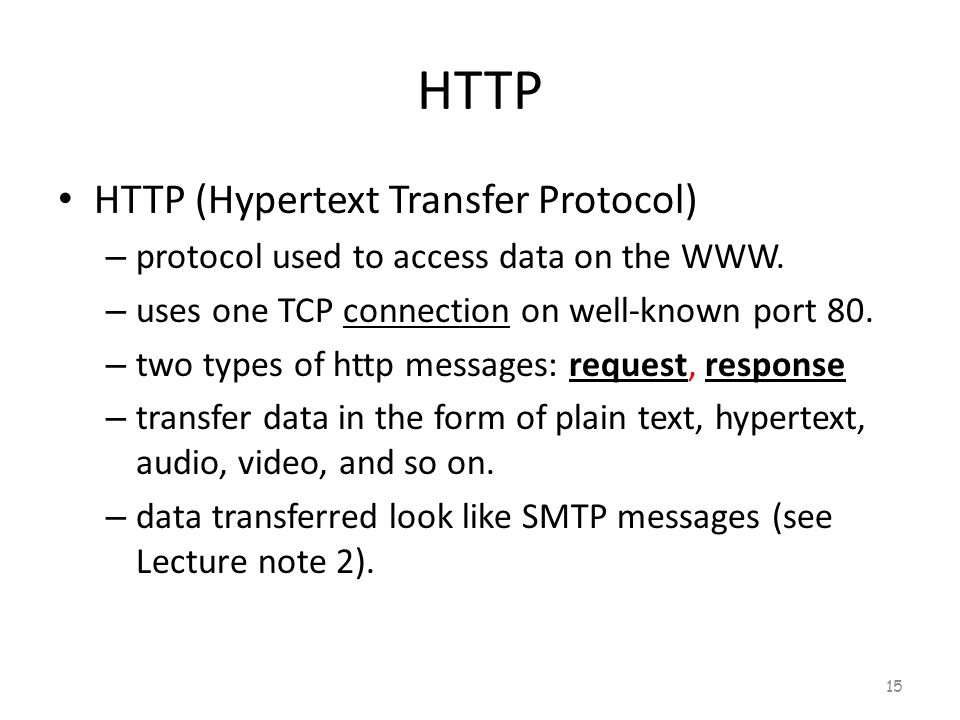 HTTP

• HTTP (Hypertext Transfer Protocol)
– protocol used to access data on the WWW.
– uses one TCP connection on well-known port 80.
– two types of http messages: request, response
– transfer data in the form of plain text, hypertext, audio, video, and so on.
– data transferred look like SMTP messages (see Lecture note 2).

15